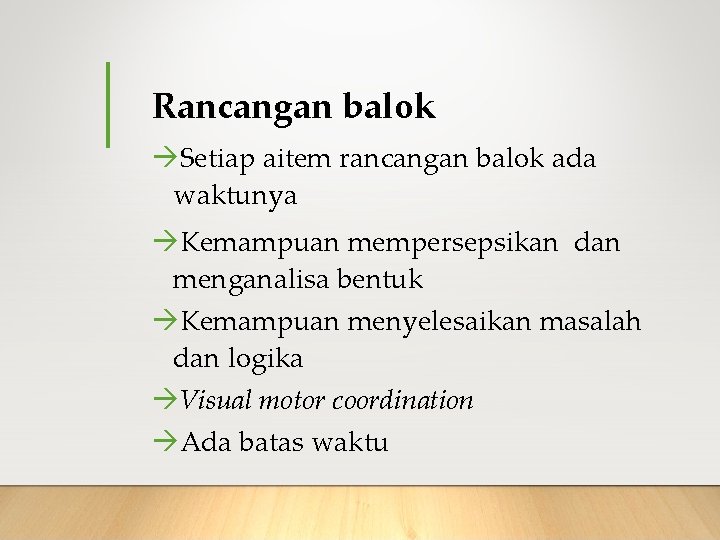 Rancangan balok

→Setiap aitem rancangan balok ada waktunya

→Kemampuan mempersepsikan dan menganalisa bentuk

→Kemampuan menyelesaikan masalah dan logika

→Visual motor coordination

→Ada batas waktu